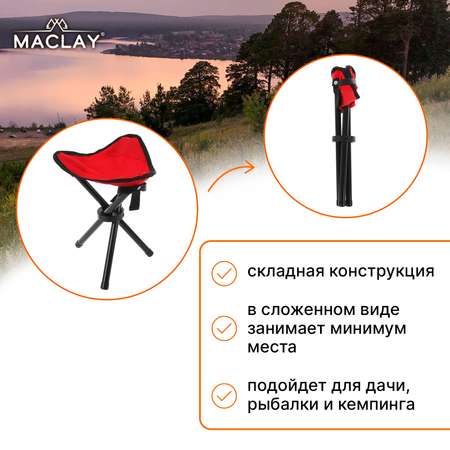 MACLAY®

складная конструкция

в сложенном виде занимает минимум места

подойдет для дачи, рыбалки и кемпинга